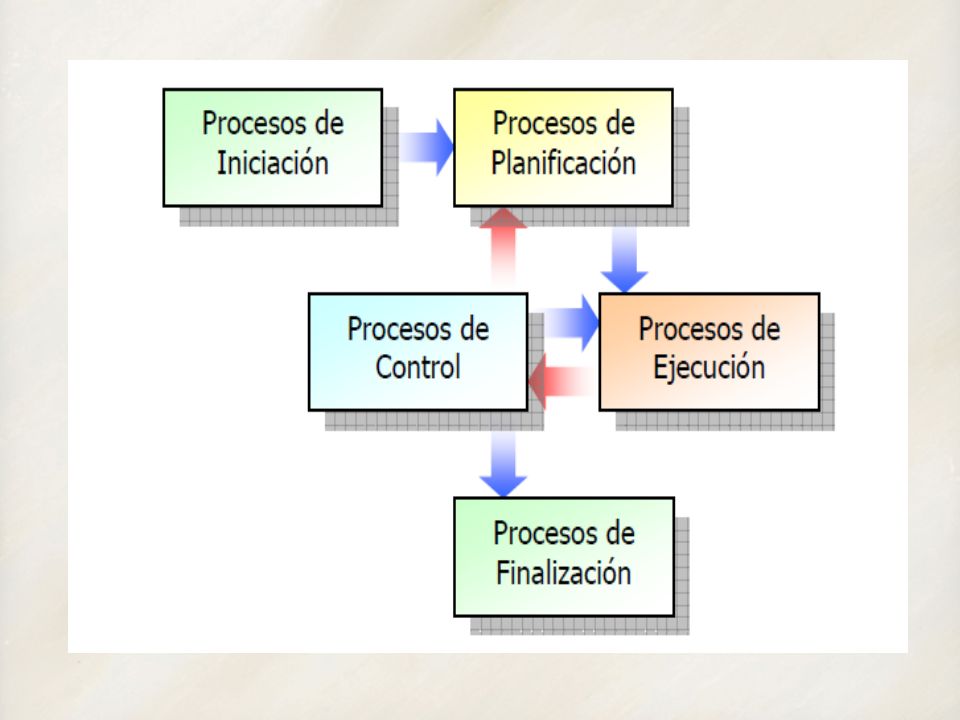 Procesos de Iniciación

Procesos de Planificación

Procesos de Control

Procesos de Ejecución

Procesos de Finalización